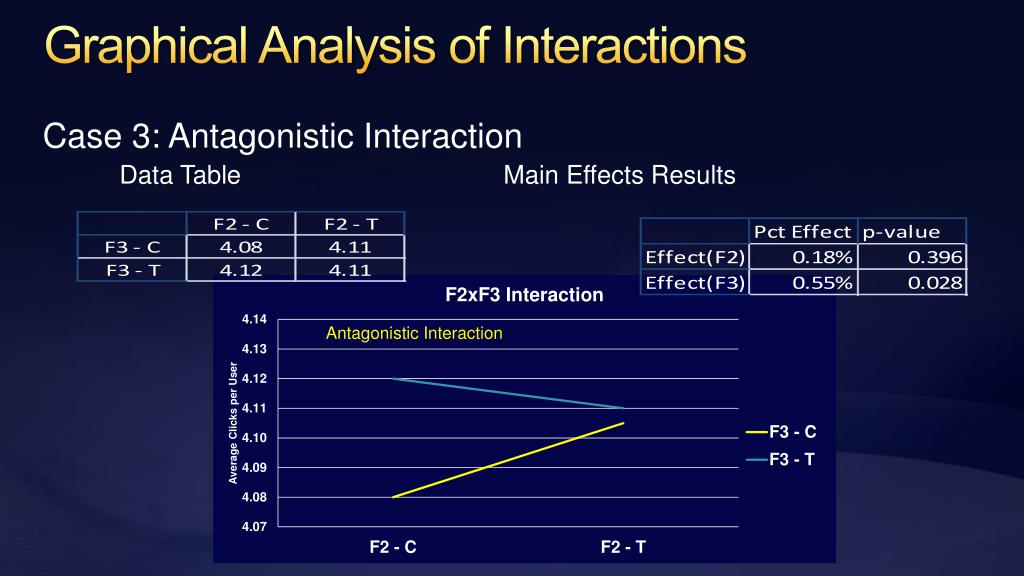 Graphical Analysis of Interactions

Case 3: Antagonistic Interaction

Data Table

|  | F2 - C | F2 - T |
|---|---|---|
| F3 - C | 4.08 | 4.11 |
| F3 - T | 4.12 | 4.11 |

Main Effects Results

|  | Pct Effect | p-value |
|---|---|---|
| Effect(F2) | 0.18% | 0.396 |
| Effect(F3) | 0.55% | 0.028 |

F2xF3 Interaction

Antagonistic Interaction

Average Clicks per User

4.14
4.13
4.12
4.11
4.10
4.09
4.08
4.07

F2 - C
F2 - T

F3 - C
F3 - T